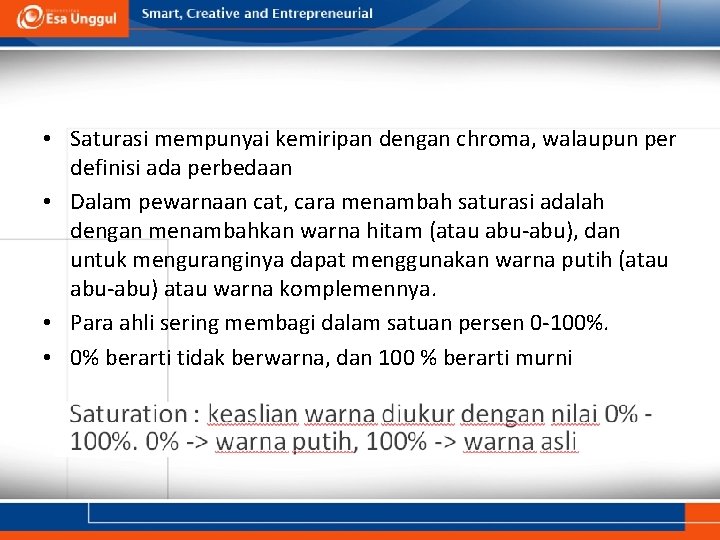 Esa Unggul

Smart, Creative and Entrepreneurial

• Saturasi mempunyai kemiripan dengan chroma, walaupun per definisi ada perbedaan
• Dalam pewarnaan cat, cara menambah saturasi adalah dengan menambahkan warna hitam (atau abu-abu), dan untuk menguranginya dapat menggunakan warna putih (atau abu-abu) atau warna komplemennya.
• Para ahli sering membagi dalam satuan persen 0-100%.
• 0% berarti tidak berwarna, dan 100 % berarti murni

Saturation : keaslian warna diukur dengan nilai 0% - 100%. 0% -> warna putih, 100% -> warna asli